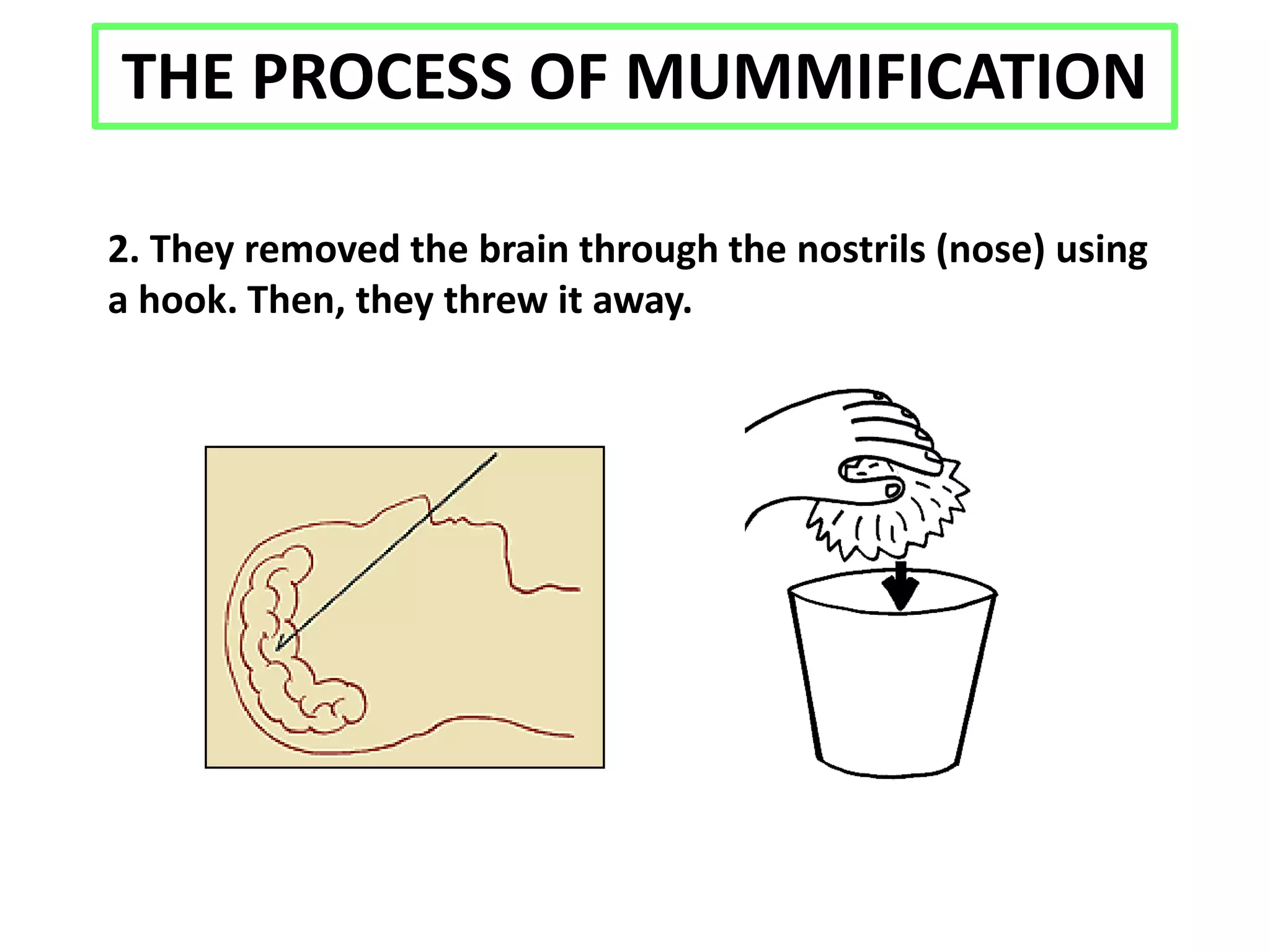 THE PROCESS OF MUMMIFICATION

2. They removed the brain through the nostrils (nose) using a hook. Then, they threw it away.